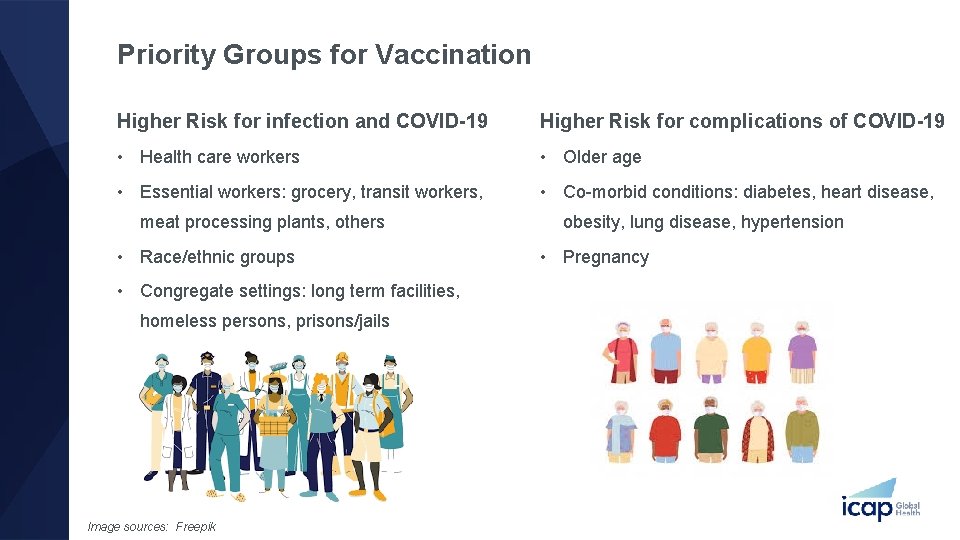 Priority Groups for Vaccination

Higher Risk for infection and COVID-19

• Health care workers
• Essential workers: grocery, transit workers, meat processing plants, others
• Race/ethnic groups
• Congregate settings: long term facilities, homeless persons, prisons/jails

Higher Risk for complications of COVID-19

• Older age
• Co-morbid conditions: diabetes, heart disease, obesity, lung disease, hypertension
• Pregnancy

Image sources: Freepik

icap Global Health